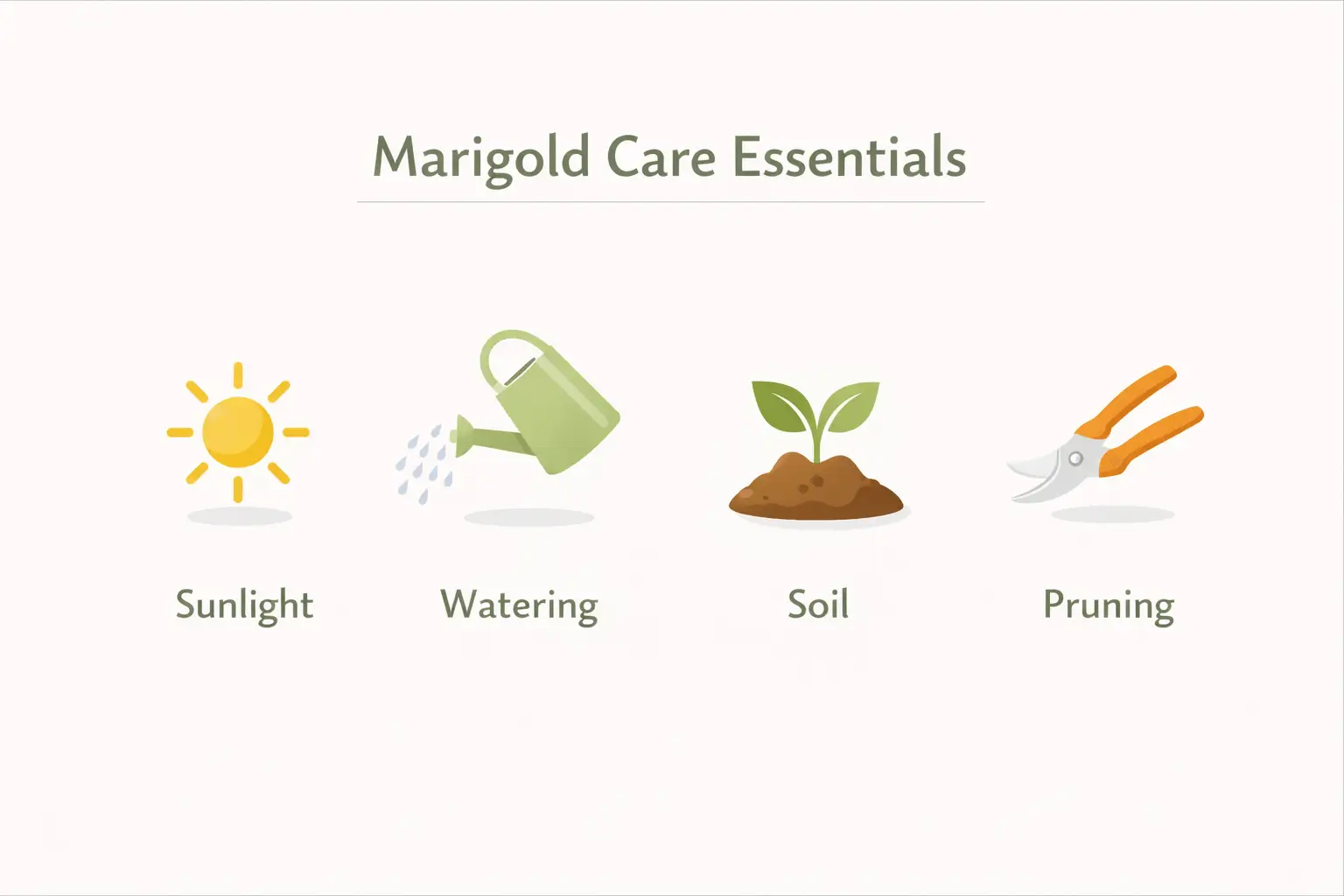 Marigold Care Essentials

Sunlight

Watering

Soil

Pruning